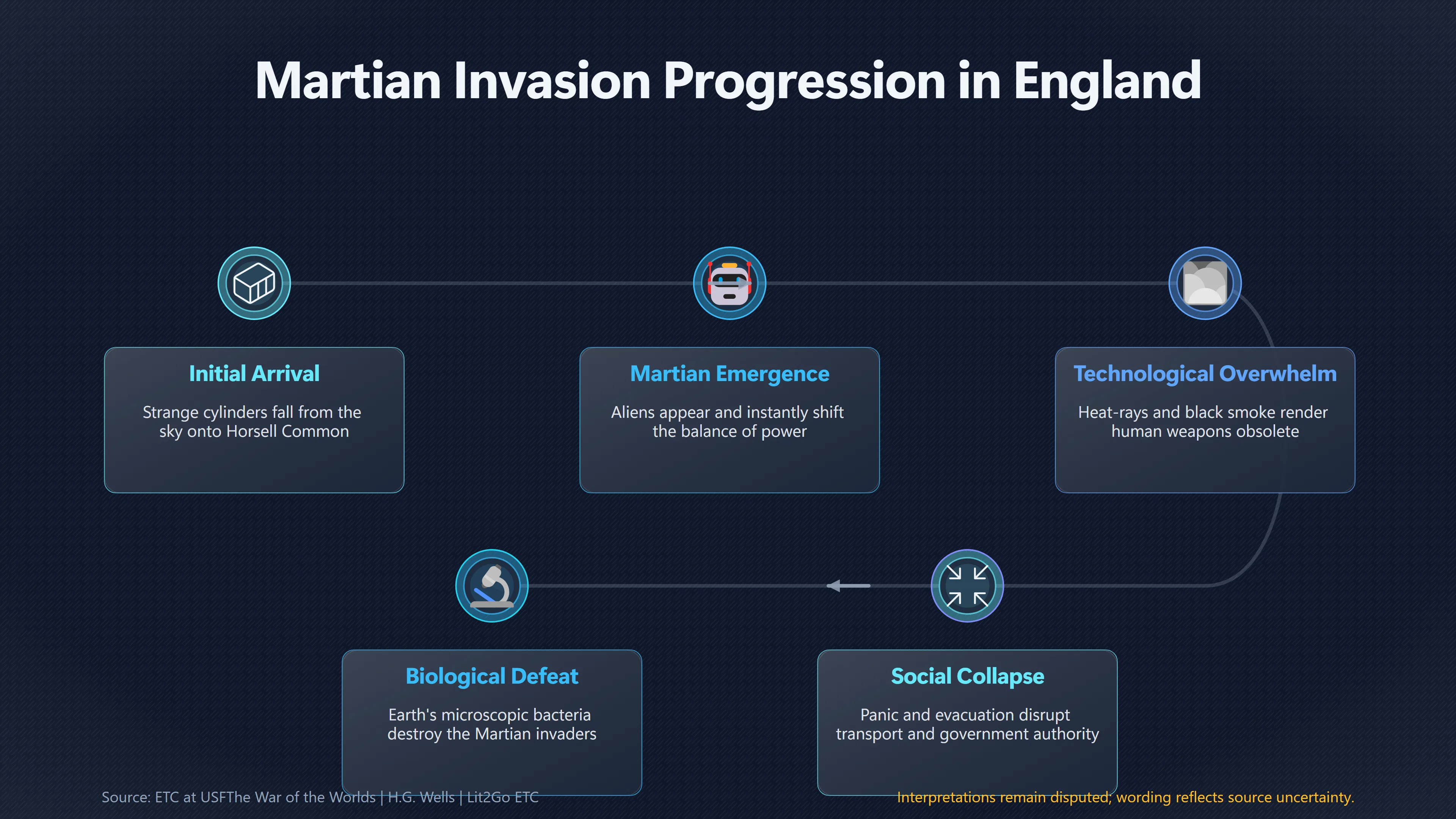 Martian Invasion Progression in England

Initial Arrival

Strange cylinders fall from the sky onto Horsell Common

Martian Emergence

Aliens appear and instantly shift the balance of power

Technological Overwhelm

Heat-rays and black smoke render human weapons obsolete

Social Collapse

Panic and evacuation disrupt transport and government authority

Biological Defeat

Earth's microscopic bacteria destroy the Martian invaders

Source: ETC at USFThe War of the Worlds | H.G. Wells | Lit2Go ETC

Interpretations remain disputed; wording reflects source uncertainty.